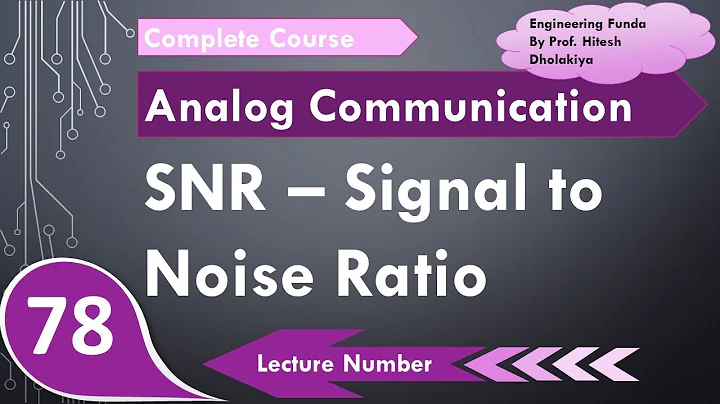 Complete Course

Engineering Funda By Prof. Hitesh Dholakiya

Analog Communication

SNR – Signal to Noise Ratio

78

Lecture Number